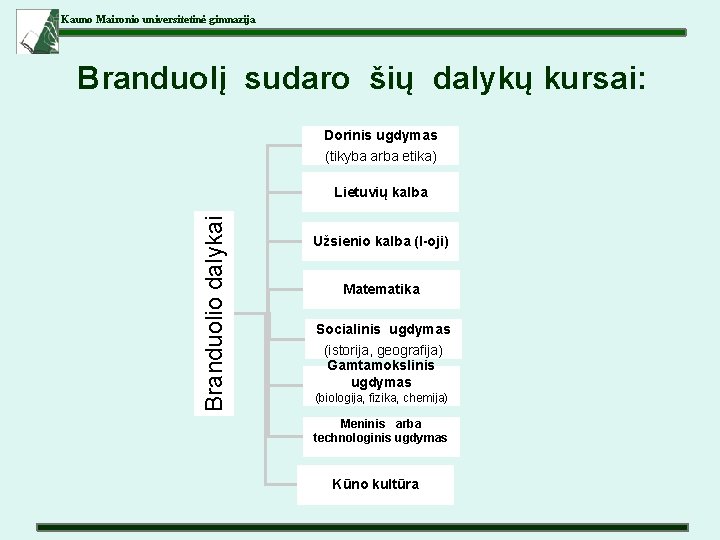 Kauno Maironio universitetinė gimnazija

Branduolį sudaro šių dalykų kursai:

Branduolio dalykai

Dorinis ugdymas
(tikyba arba etika)

Lietuvių kalba

Užsienio kalba (I-oji)

Matematika

Socialinis ugdymas
(istorija, geografija)

Gamtamokslinis ugdymas
(biologija, fizika, chemija)

Meninis arba technologinis ugdymas

Kūno kultūra